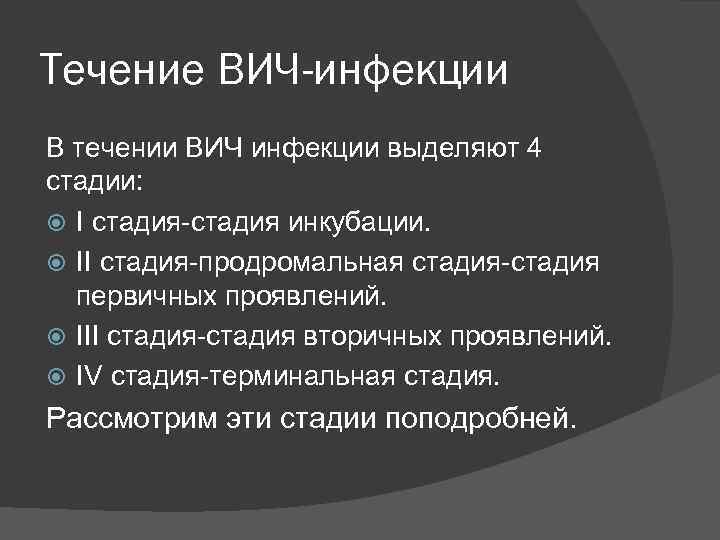 Течение ВИЧ-инфекции

В течении ВИЧ инфекции выделяют 4 стадии:

I стадия-стадия инкубации.

II стадия-продромальная стадия-стадия первичных проявлений.

III стадия-стадия вторичных проявлений.

IV стадия-терминальная стадия.

Рассмотрим эти стадии поподробней.